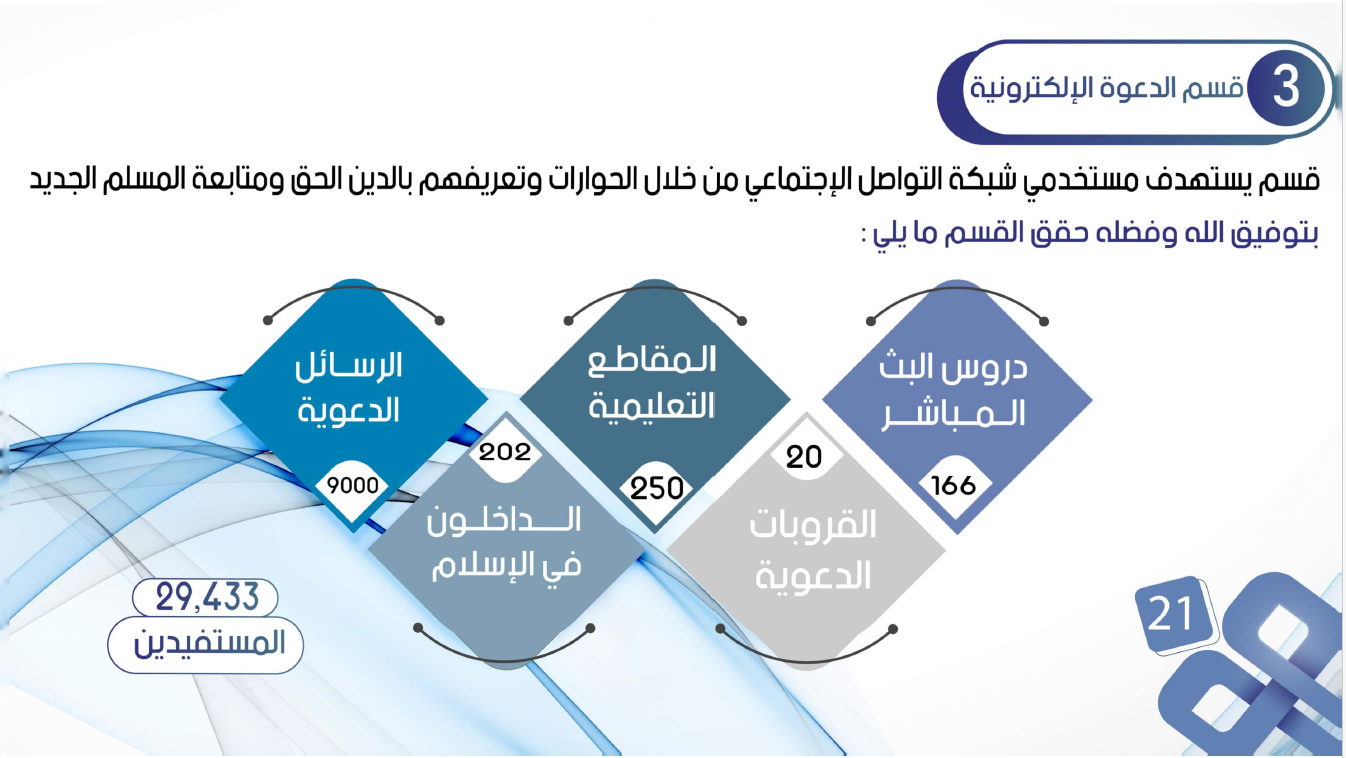 3 قسم الدعوة الإلكترونية

قسم يستهدف مستخدمي شبكة التواصل الإجتماعي من خلال الحوارات وتعريفهم بالدين الحق ومتابعة المسلم الجديد

بتوفيق الله وفضله حقق القسم ما يلي :

دروس البث المباشر
166

القروبات الدعوية
20

المقاطع التعليمية
250

الداخلون في الإسلام
202

الرسائل الدعوية
9000

29,433
المستفيدين

21